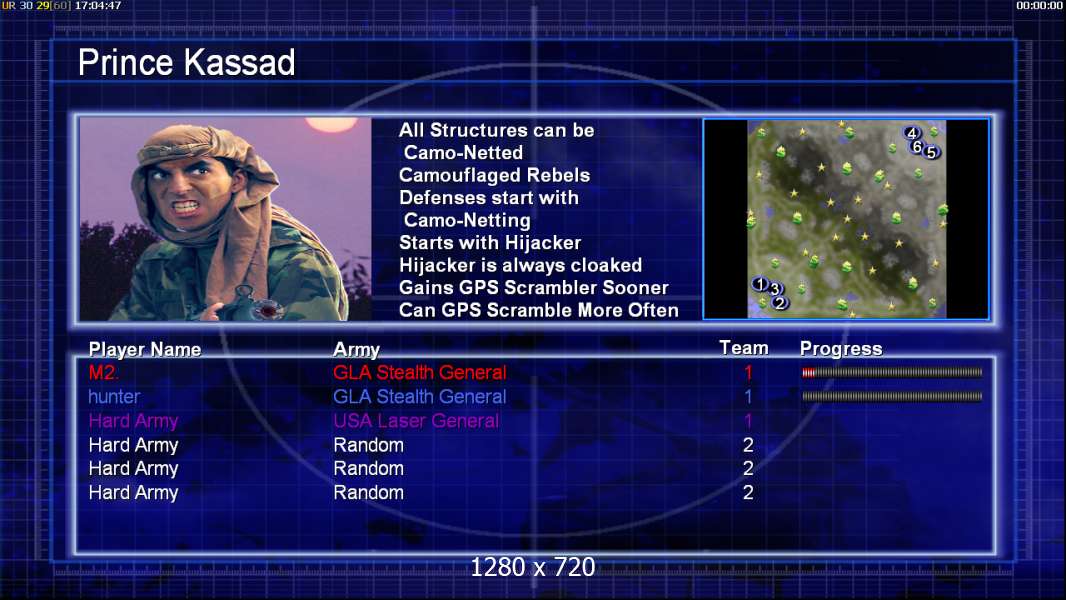 UR 30 29[60] 17:04:47

00:00:00

Prince Kassad

All Structures can be Camo-Netted
Camouflaged Rebels
Defenses start with Camo-Netting
Starts with Hijacker
Hijacker is always cloaked
Gains GPS Scrambler Sooner
Can GPS Scramble More Often

4
6 5
1 3
2

| Player Name | Army | Team | Progress |
|---|---|---|---|
| M2. | GLA Stealth General | 1 | |
| hunter | GLA Stealth General | 1 | |
| Hard Army | USA Laser General | 1 | |
| Hard Army | Random | 2 | |
| Hard Army | Random | 2 | |
| Hard Army | Random | 2 | |

1280 x 720